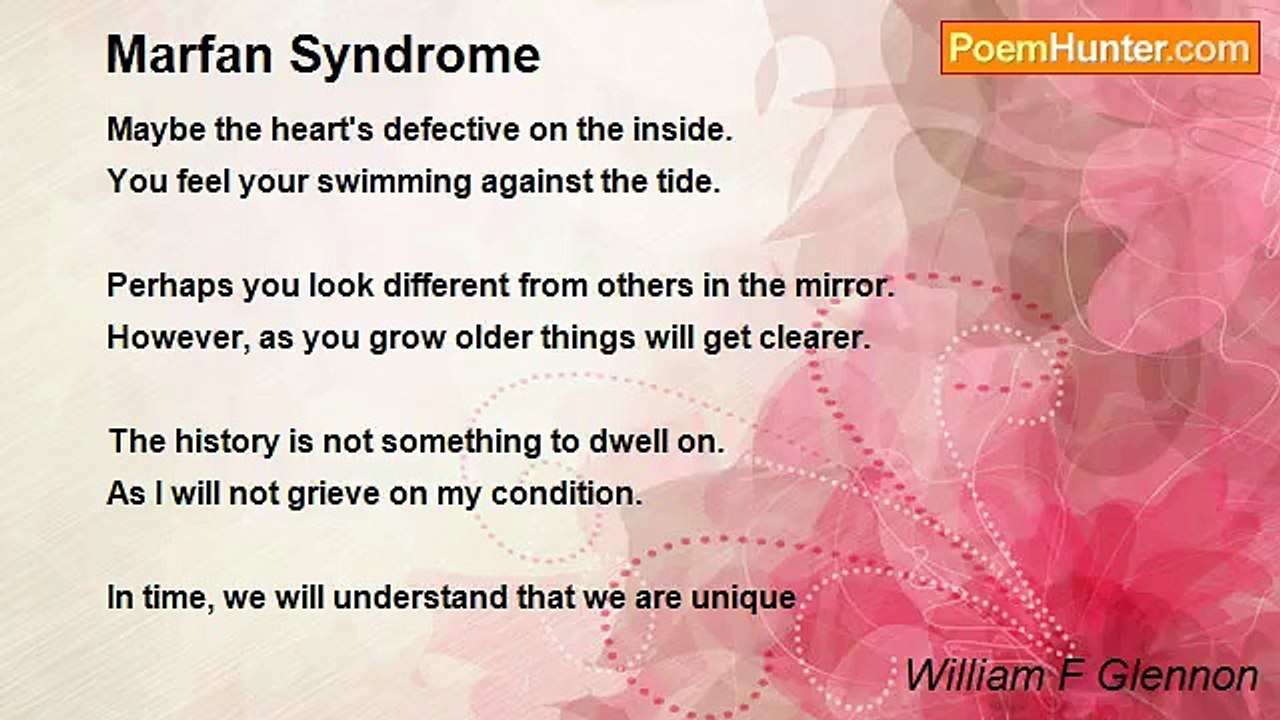 Marfan Syndrome

PoemHunter.com

Maybe the heart's defective on the inside.
You feel your swimming against the tide.

Perhaps you look different from others in the mirror.
However, as you grow older things will get clearer.

The history is not something to dwell on.
As I will not grieve on my condition.

In time, we will understand that we are unique

William F Glennon